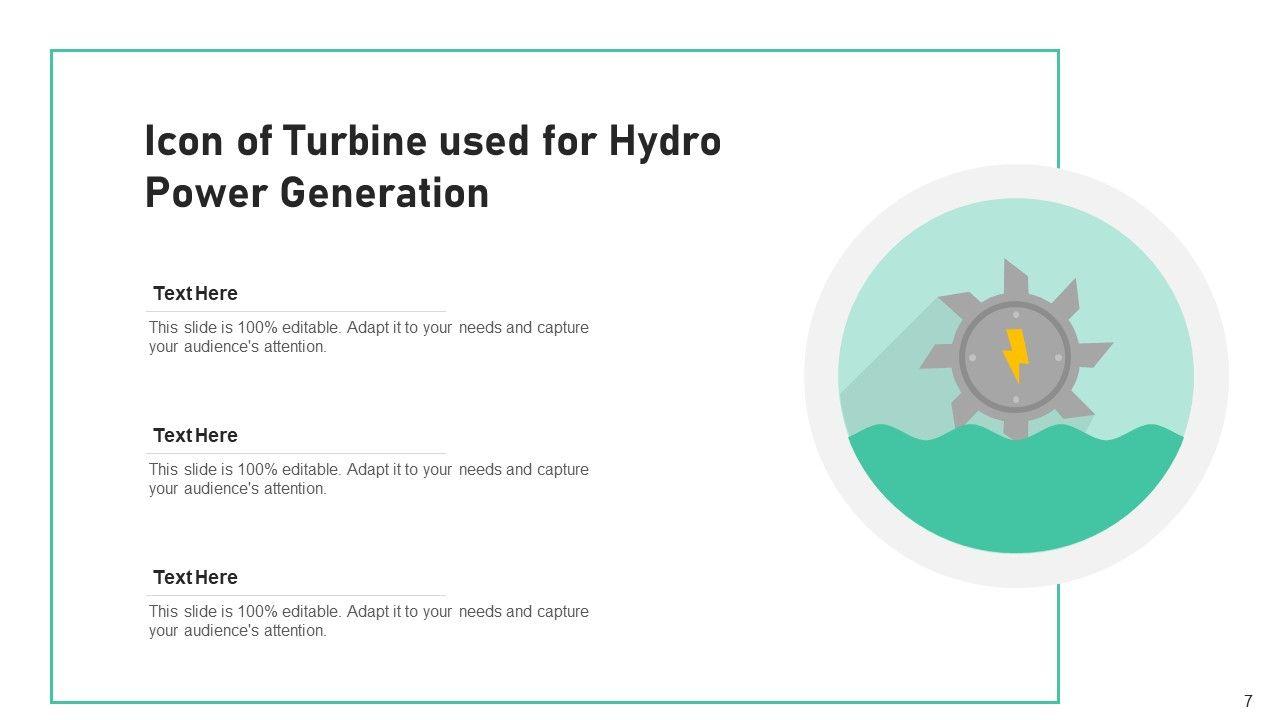 Icon of Turbine used for Hydro Power Generation

Text Here

This slide is 100% editable. Adapt it to your needs and capture your audience's attention.

Text Here

This slide is 100% editable. Adapt it to your needs and capture your audience's attention.

Text Here

This slide is 100% editable. Adapt it to your needs and capture your audience's attention.

7